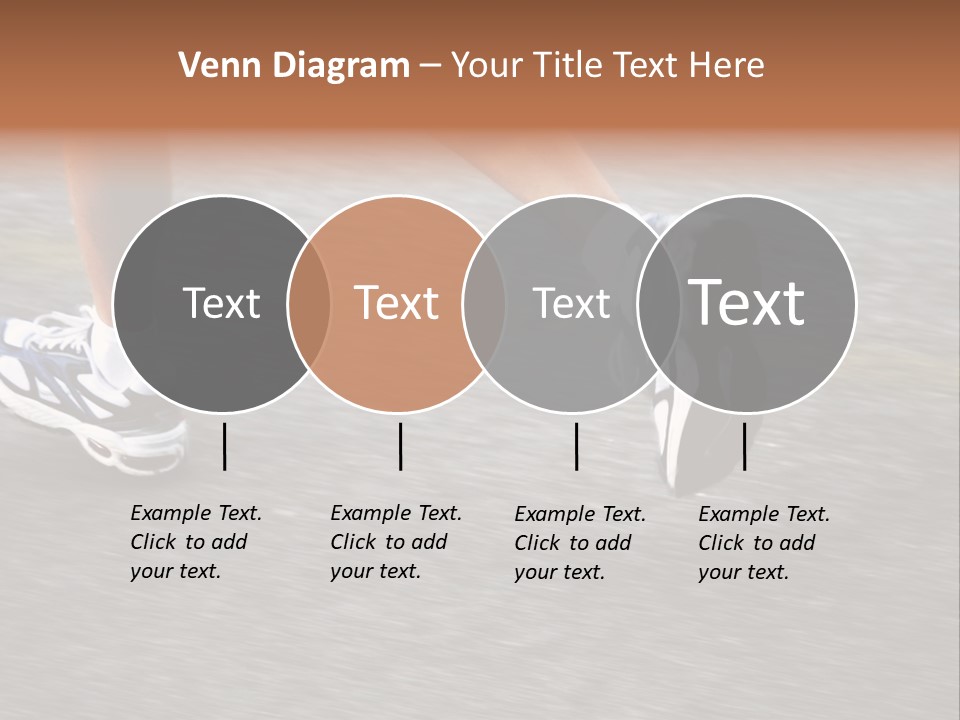 Venn Diagram – Your Title Text Here

Text

Text

Text

Text

Example Text. Click to add your text.

Example Text. Click to add your text.

Example Text. Click to add your text.

Example Text. Click to add your text.